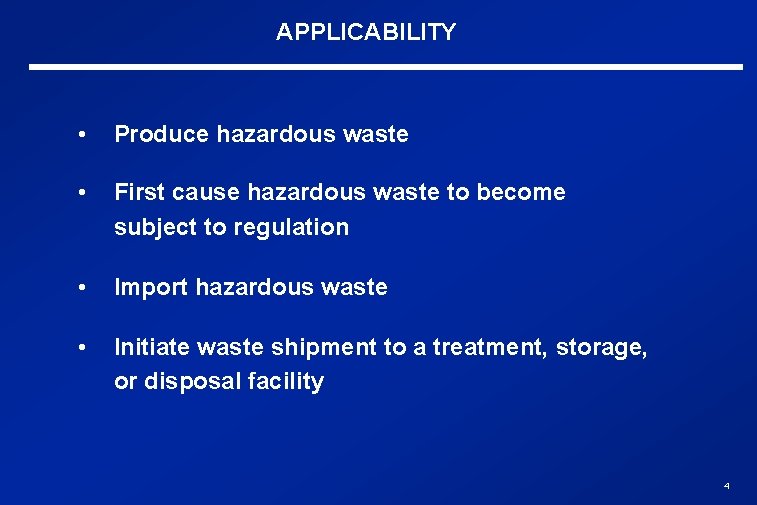 APPLICABILITY

• Produce hazardous waste

• First cause hazardous waste to become subject to regulation

• Import hazardous waste

• Initiate waste shipment to a treatment, storage, or disposal facility

4